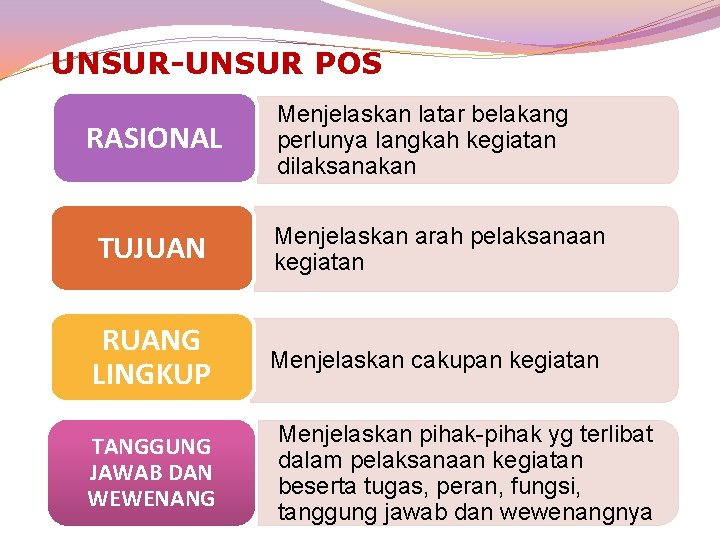 UNSUR-UNSUR POS

RASIONAL

Menjelaskan latar belakang perlunya langkah kegiatan dilaksanakan

TUJUAN

Menjelaskan arah pelaksanaan kegiatan

RUANG LINGKUP

Menjelaskan cakupan kegiatan

TANGGUNG JAWAB DAN WEWENANG

Menjelaskan pihak-pihak yg terlibat dalam pelaksanaan kegiatan beserta tugas, peran, fungsi, tanggung jawab dan wewenangnya